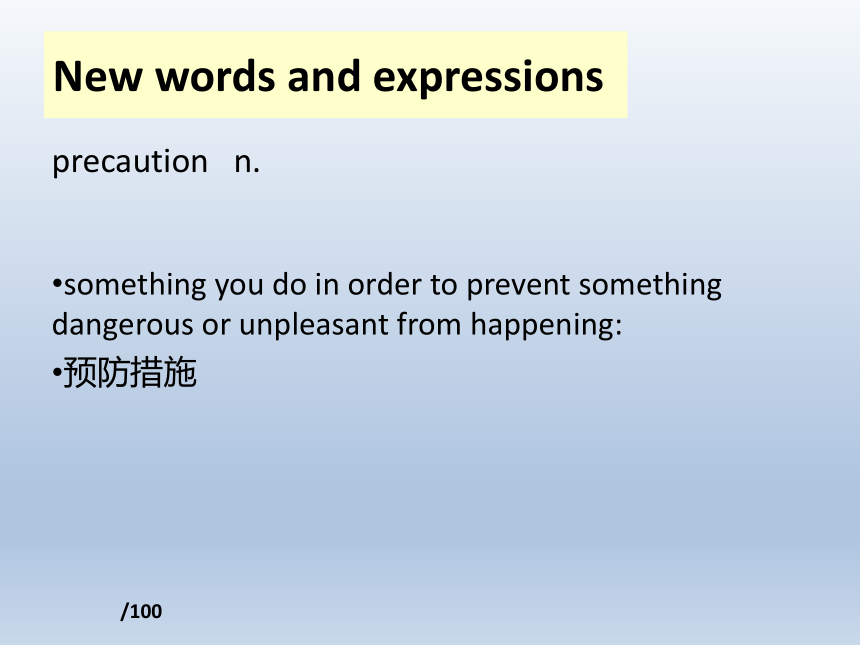 New words and expressions

precaution n.

•something you do in order to prevent something dangerous or unpleasant from happening:

•预防措施

/100